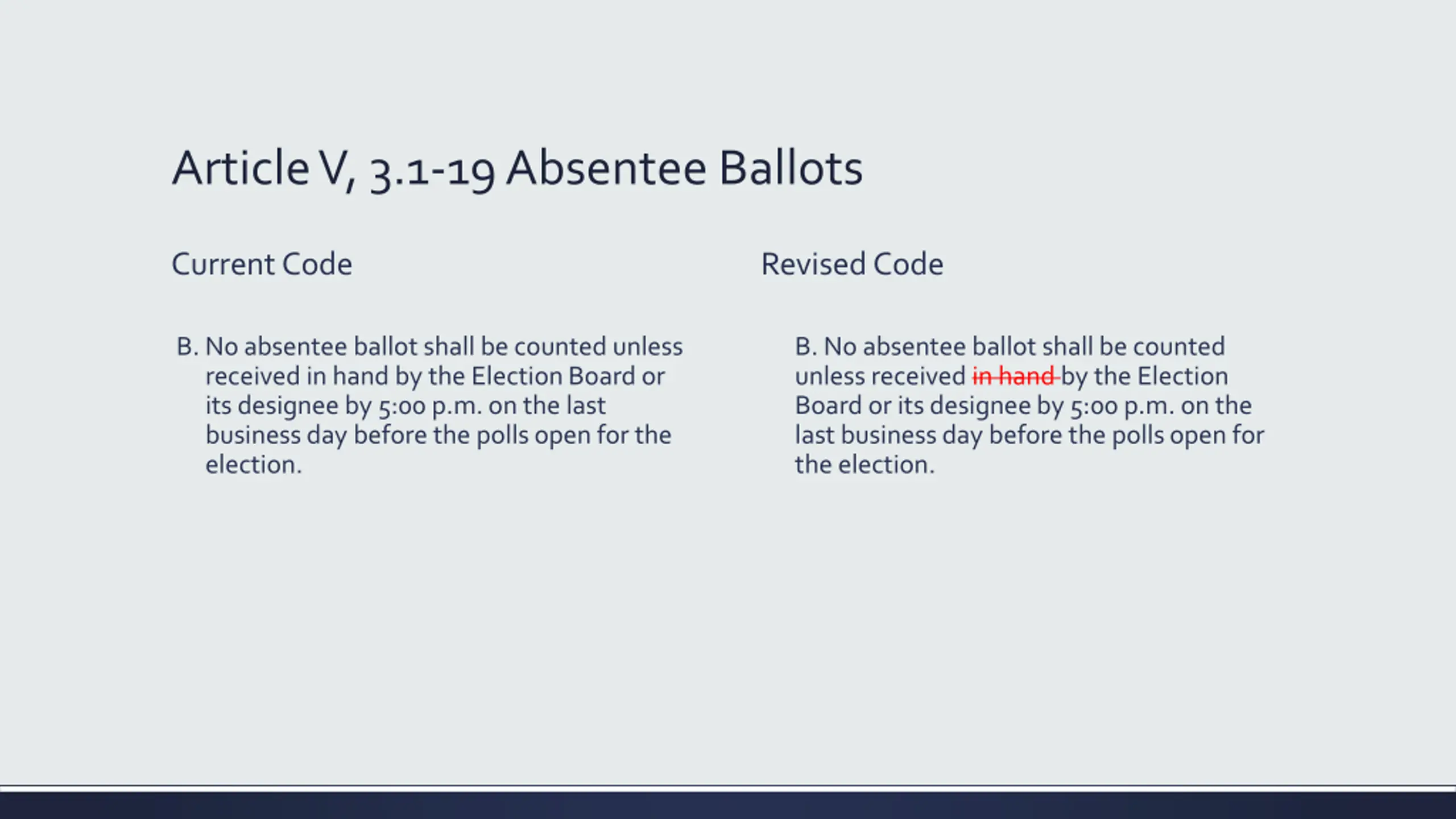 Article V, 3.1-19 Absentee Ballots

Current Code

B. No absentee ballot shall be counted unless received in hand by the Election Board or its designee by 5:00 p.m. on the last business day before the polls open for the election.

Revised Code

B. No absentee ballot shall be counted unless received ~~in hand~~ by the Election Board or its designee by 5:00 p.m. on the last business day before the polls open for the election.